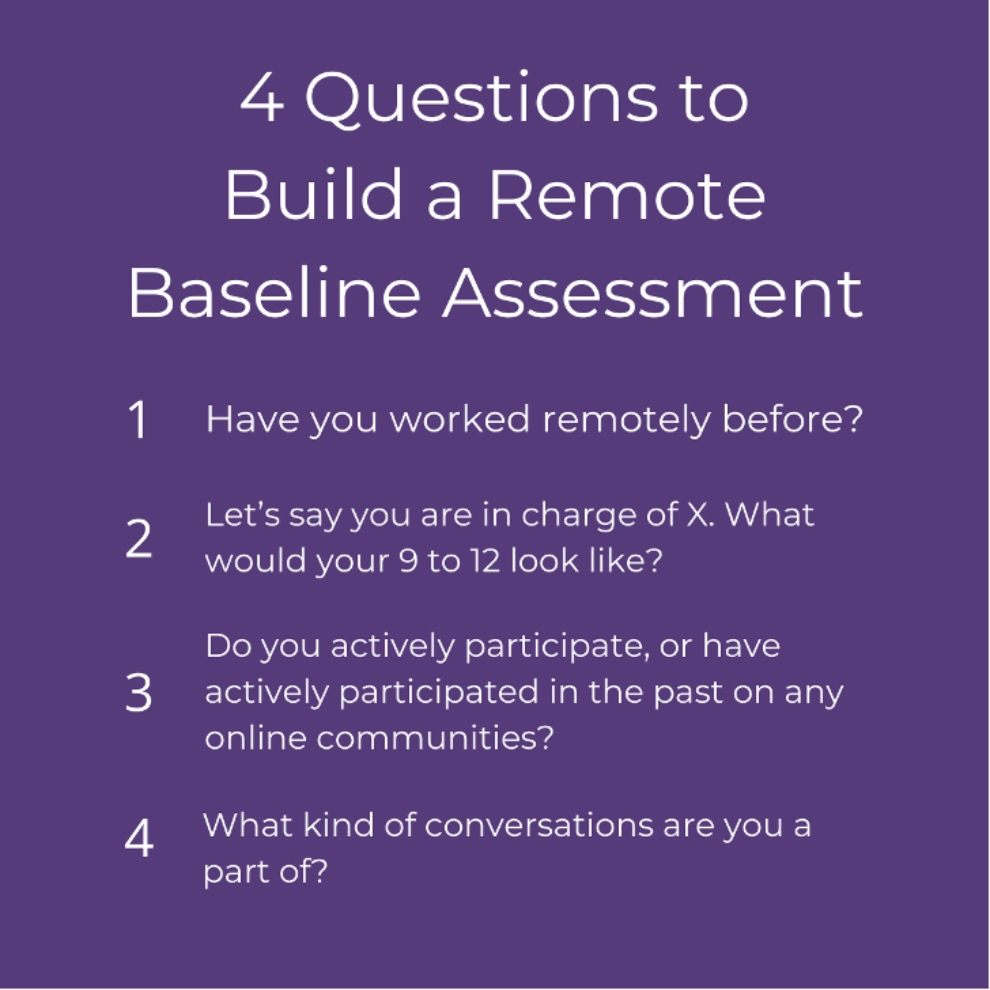 4 Questions to Build a Remote Baseline Assessment

1 Have you worked remotely before?

2 Let’s say you are in charge of X. What would your 9 to 12 look like?

3 Do you actively participate, or have actively participated in the past on any online communities?

4 What kind of conversations are you a part of?